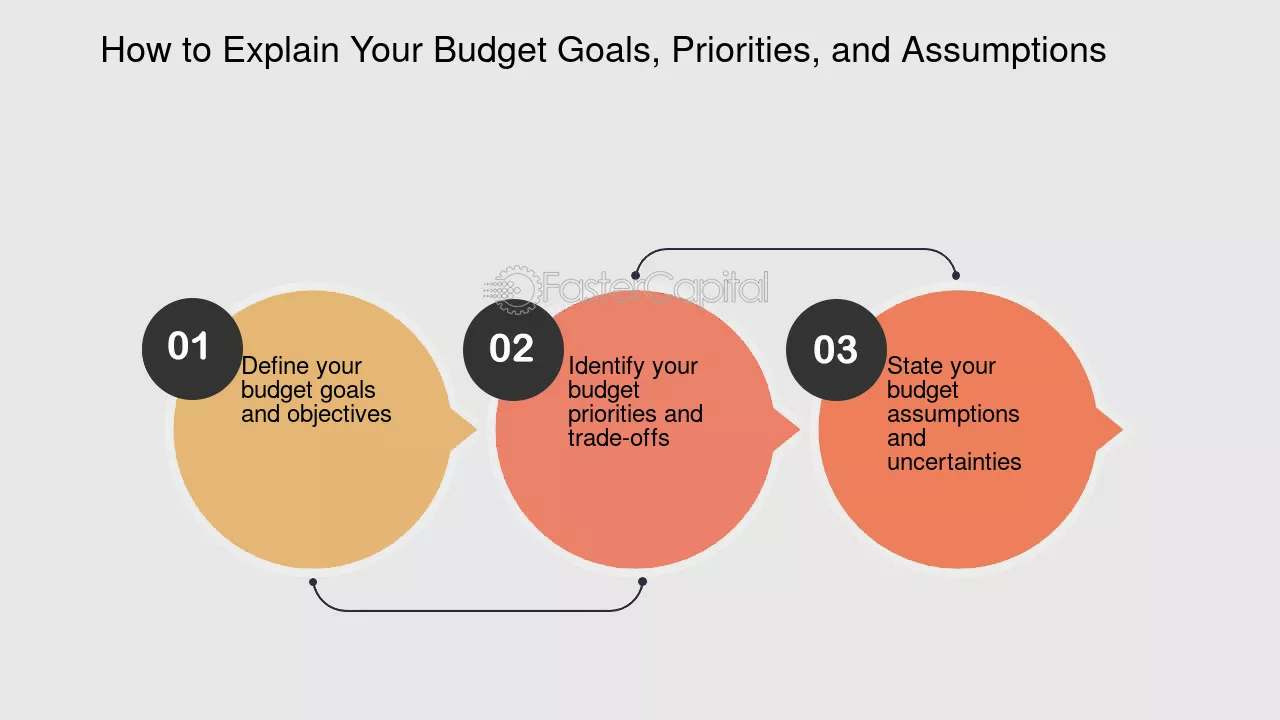 How to Explain Your Budget Goals, Priorities, and Assumptions

FasterCapital

01
Define your budget goals and objectives

02
Identify your budget priorities and trade-offs

03
State your budget assumptions and uncertainties